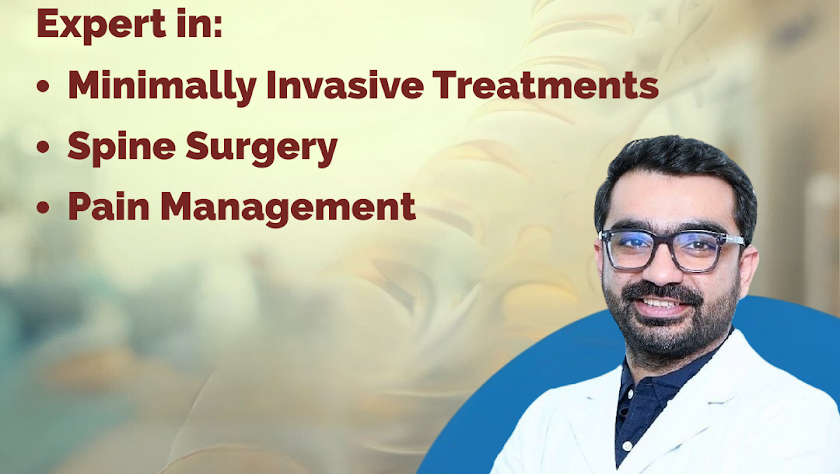 Expert in:
• Minimally Invasive Treatments
• Spine Surgery
• Pain Management